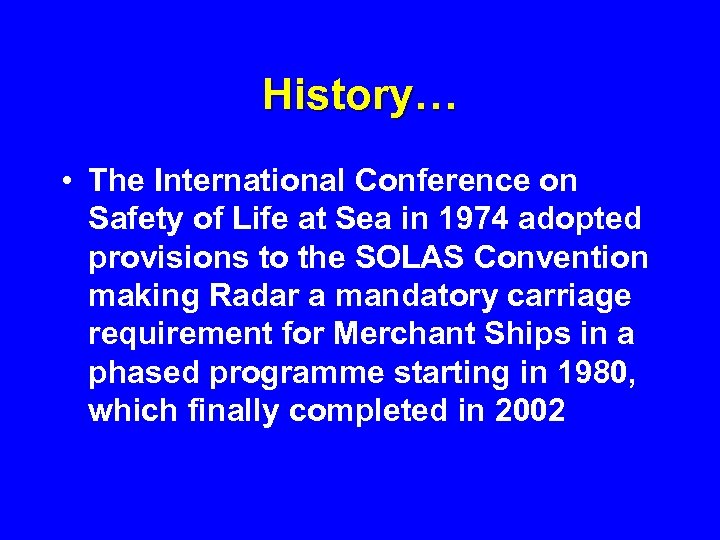 History…

• The International Conference on Safety of Life at Sea in 1974 adopted provisions to the SOLAS Convention making Radar a mandatory carriage requirement for Merchant Ships in a phased programme starting in 1980, which finally completed in 2002